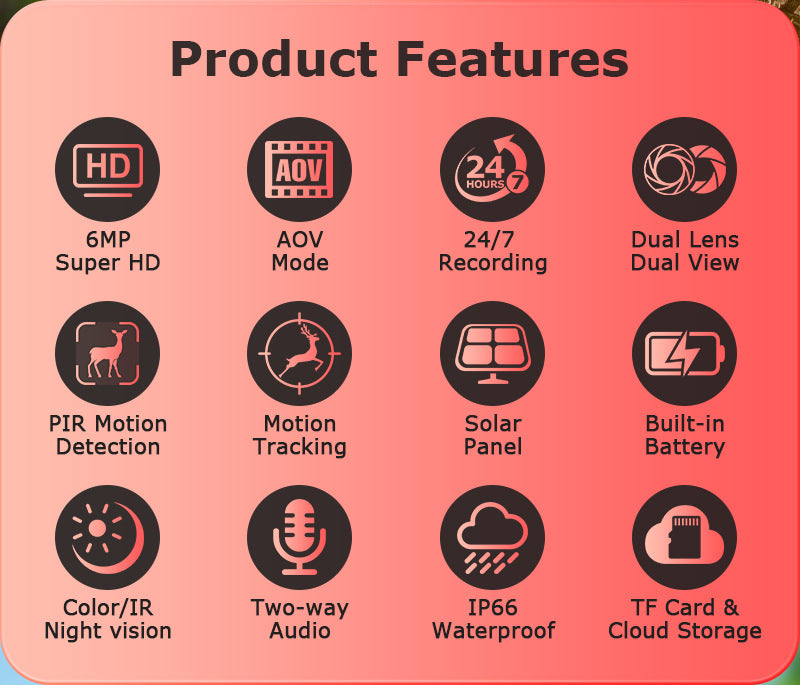 Product Features

HD
6MP
Super HD

AOV
AOV
Mode

24 HOURS 7
24/7
Recording

Dual Lens
Dual View

PIR Motion
Detection

Motion
Tracking

Solar
Panel

Built-in
Battery

Color/IR
Night vision

Two-way
Audio

IP66
Waterproof

TF Card &
Cloud Storage